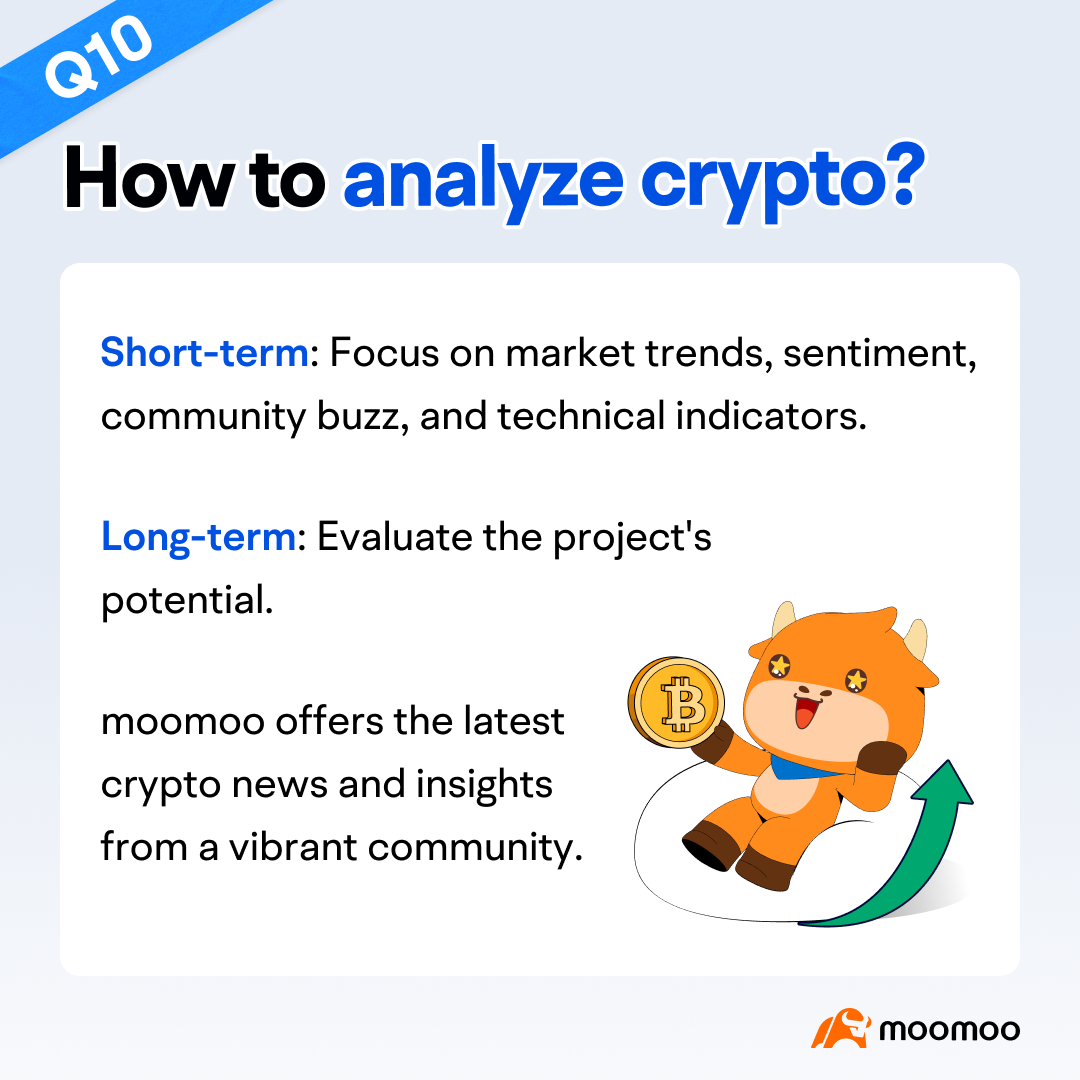 Q10

How to analyze crypto?

Short-term: Focus on market trends, sentiment, community buzz, and technical indicators.

Long-term: Evaluate the project's potential.

moomoo offers the latest crypto news and insights from a vibrant community.

moomoo